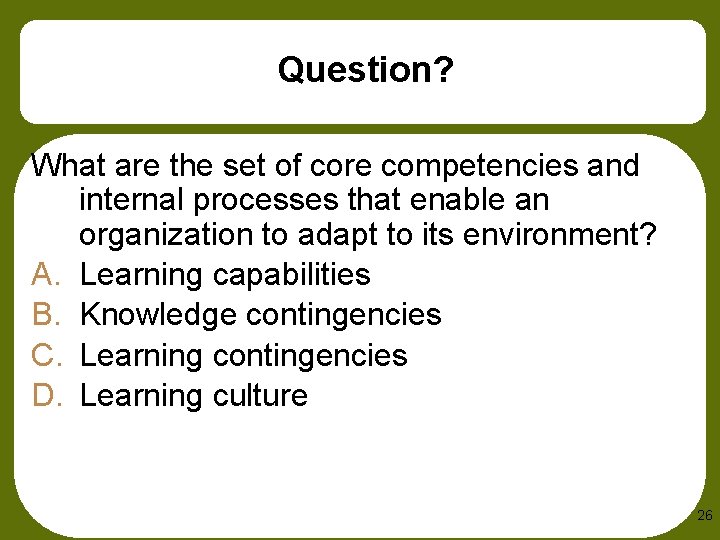 Question?

What are the set of core competencies and internal processes that enable an organization to adapt to its environment?

A. Learning capabilities
B. Knowledge contingencies
C. Learning contingencies
D. Learning culture

26